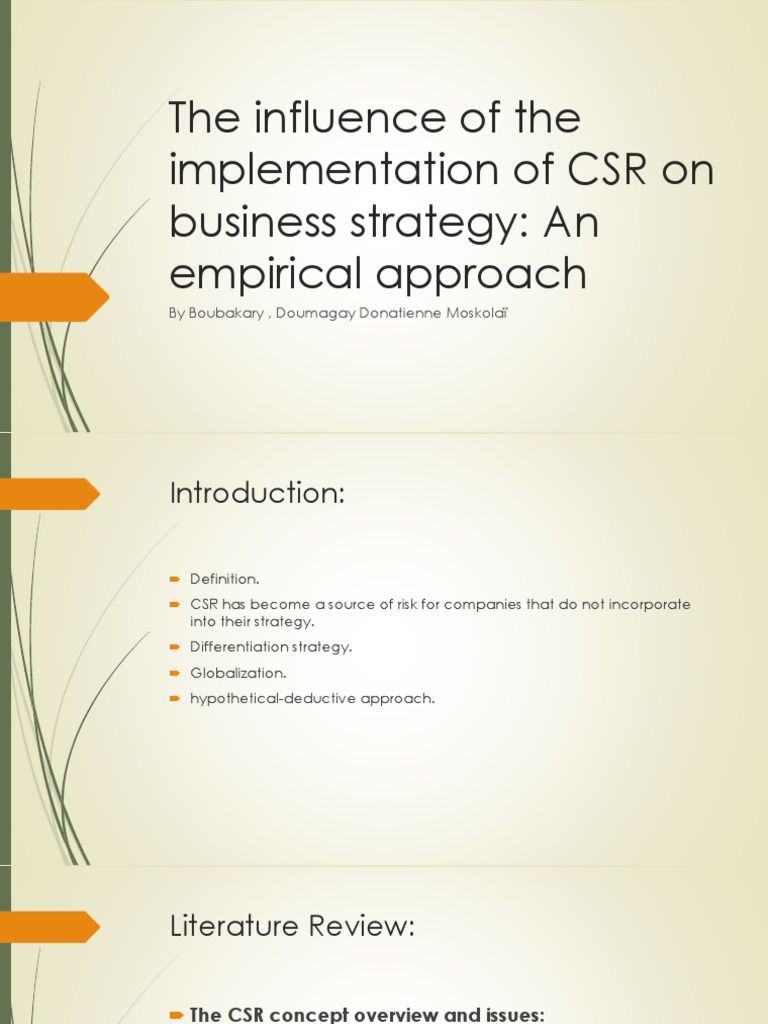 The influence of the implementation of CSR on business strategy: An empirical approach

By Boubakary , Doumagay Donatienne Moskolaï

Introduction:

Definition.

CSR has become a source of risk for companies that do not incorporate into their strategy.

Differentiation strategy.

Globalization.

hypothetical-deductive approach.

Literature Review:

The CSR concept overview and issues: